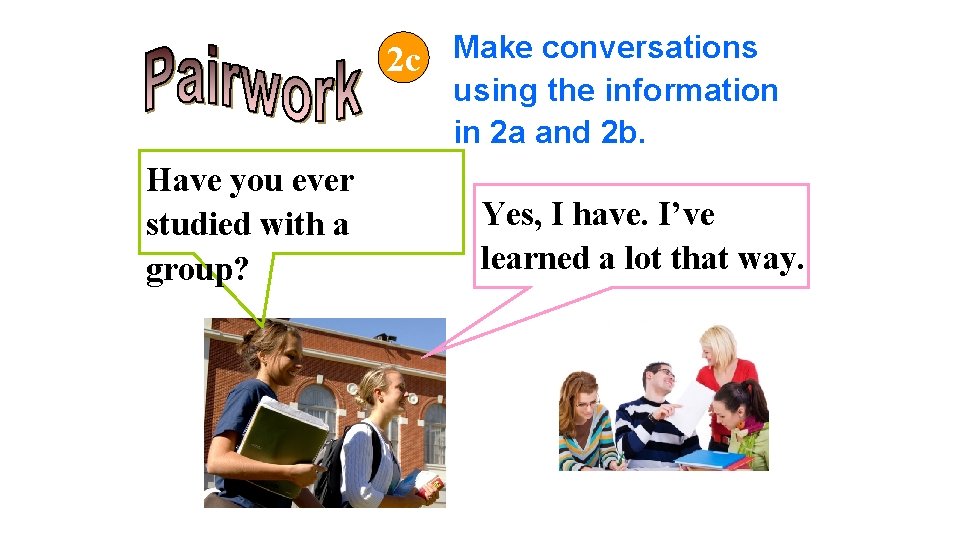 Pairwork

2c Make conversations using the information in 2a and 2b.

Have you ever studied with a group?

Yes, I have. I've learned a lot that way.